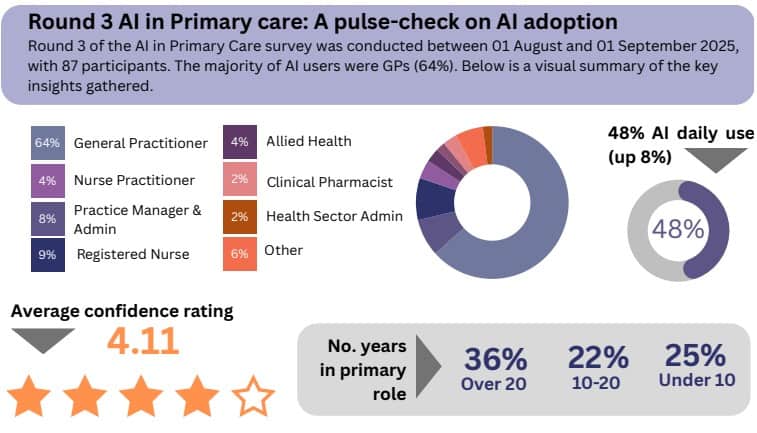 Round 3 AI in Primary care: A pulse-check on AI adoption

Round 3 of the AI in Primary Care survey was conducted between 01 August and 01 September 2025, with 87 participants. The majority of AI users were GPs (64%). Below is a visual summary of the key insights gathered.

64% General Practitioner
4% Nurse Practitioner
8% Practice Manager & Admin
9% Registered Nurse
4% Allied Health
2% Clinical Pharmacist
2% Health Sector Admin
6% Other

48% AI daily use (up 8%)

48%

Average confidence rating

4.11

No. years in primary role

36% Over 20

22% 10-20

25% Under 10